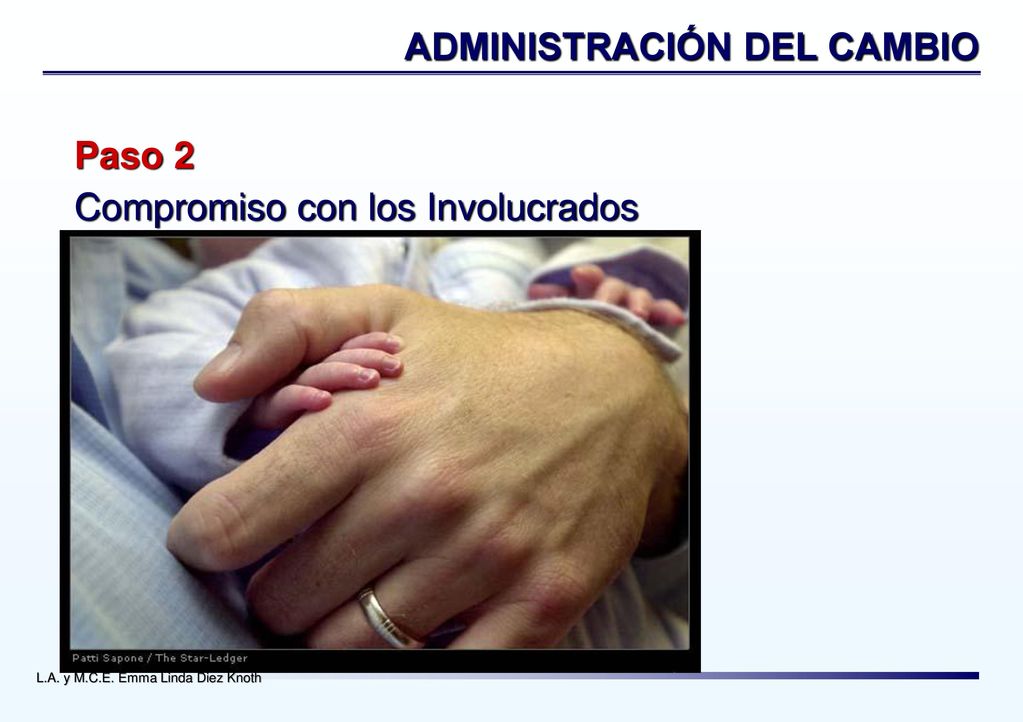 ADMINISTRACIÓN DEL CAMBIO

Paso 2
Compromiso con los Involucrados

Patti Sapone / The Star-Ledger

L.A. y M.C.E. Emma Linda Diez Knoth